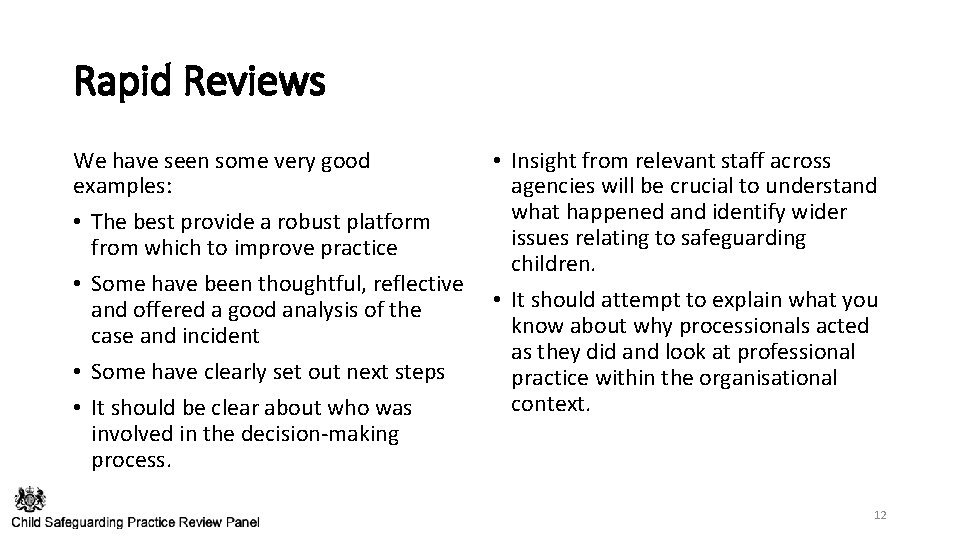 Rapid Reviews

We have seen some very good examples:

• The best provide a robust platform from which to improve practice

• Some have been thoughtful, reflective and offered a good analysis of the case and incident

• Some have clearly set out next steps

• It should be clear about who was involved in the decision-making process.

• Insight from relevant staff across agencies will be crucial to understand what happened and identify wider issues relating to safeguarding children.

• It should attempt to explain what you know about why processionals acted as they did and look at professional practice within the organisational context.

Child Safeguarding Practice Review Panel

12